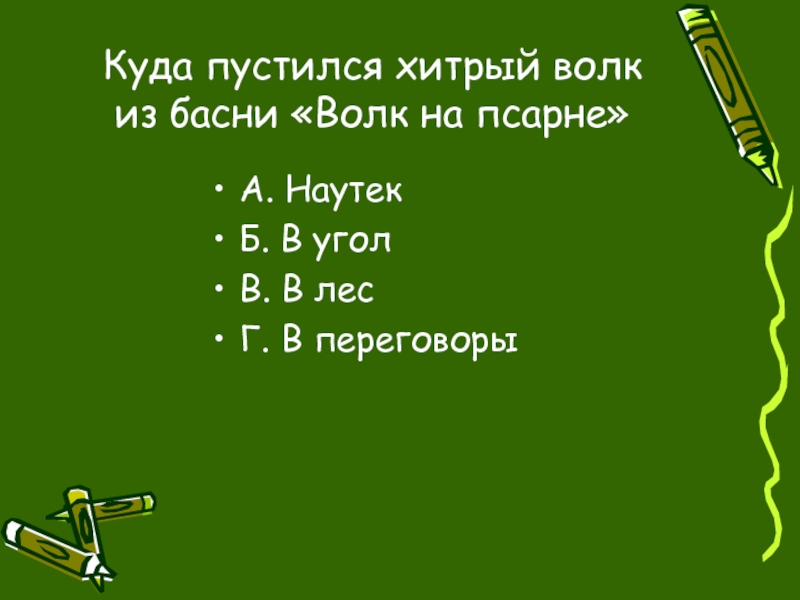 Куда пустился хитрый волк из басни «Волк на псарне»

• А. Наутек
• Б. В угол
• В. В лес
• Г. В переговоры